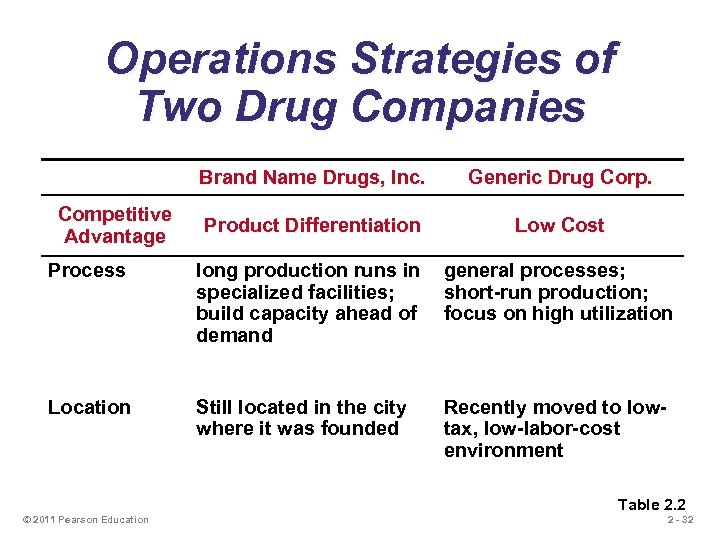 Operations Strategies of Two Drug Companies

| | Brand Name Drugs, Inc. | Generic Drug Corp. |
|---|---|---|
| Competitive Advantage | Product Differentiation | Low Cost |
| Process | long production runs in specialized facilities; build capacity ahead of demand | general processes; short-run production; focus on high utilization |
| Location | Still located in the city where it was founded | Recently moved to low-tax, low-labor-cost environment |

Table 2.2

© 2011 Pearson Education

2 - 32